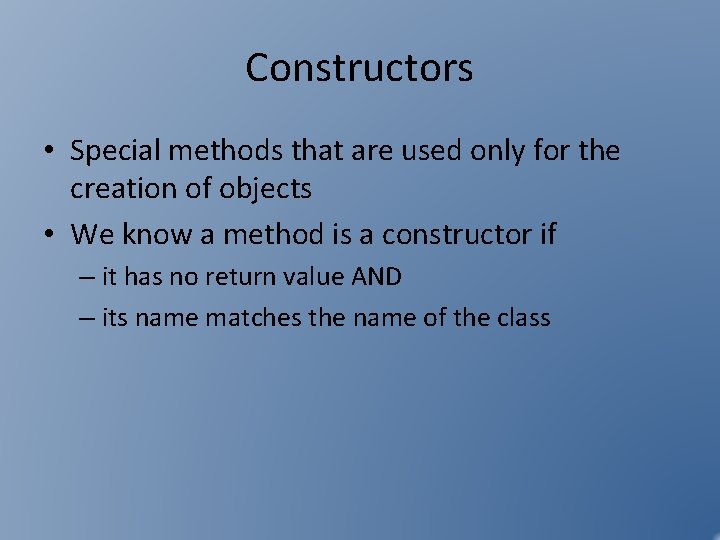 Constructors

• Special methods that are used only for the creation of objects

• We know a method is a constructor if

– it has no return value AND

– its name matches the name of the class